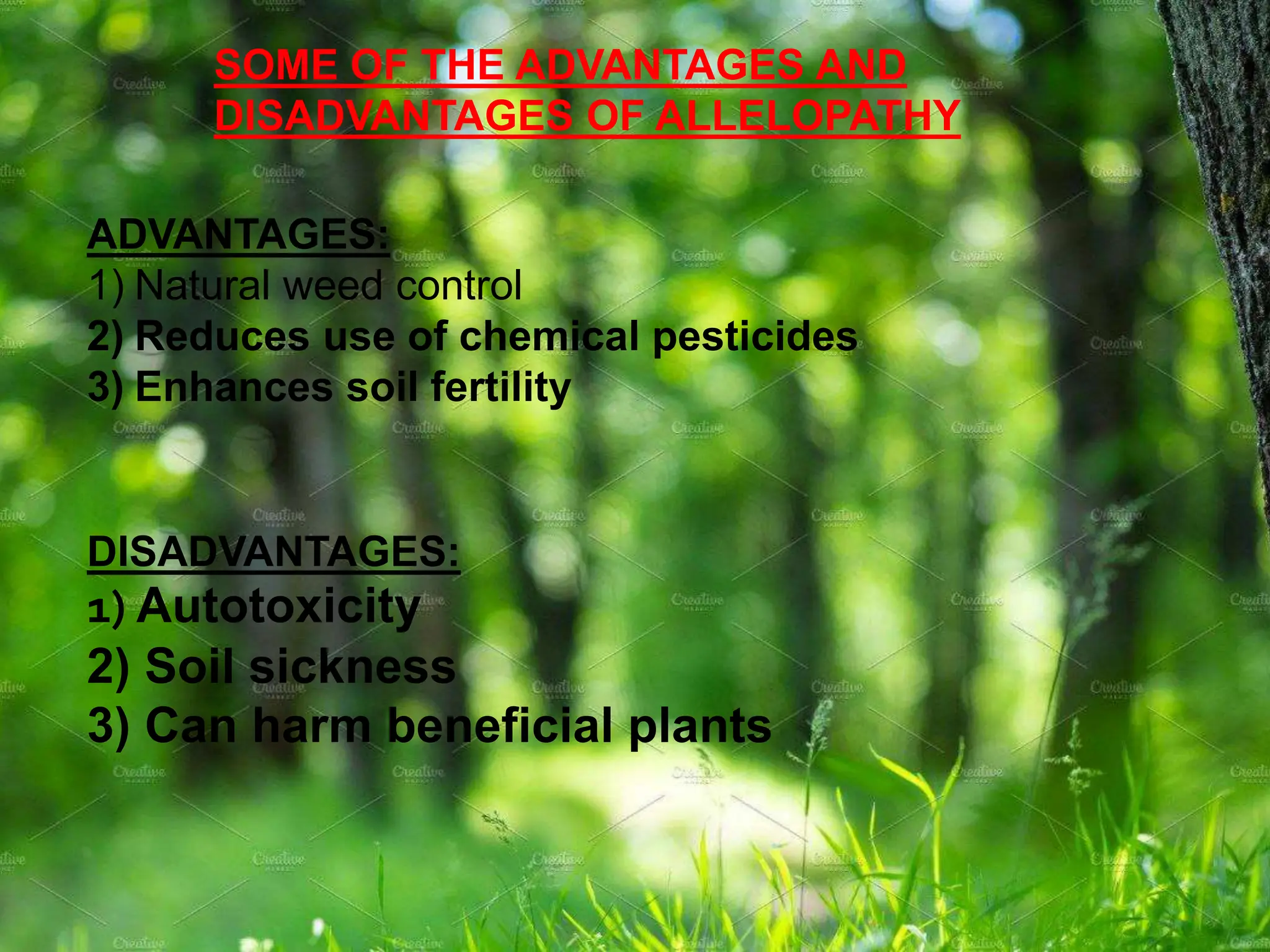 SOME OF THE ADVANTAGES AND DISADVANTAGES OF ALLELOPATHY

ADVANTAGES:
1) Natural weed control
2) Reduces use of chemical pesticides
3) Enhances soil fertility

DISADVANTAGES:
1) Autotoxicity
2) Soil sickness
3) Can harm beneficial plants